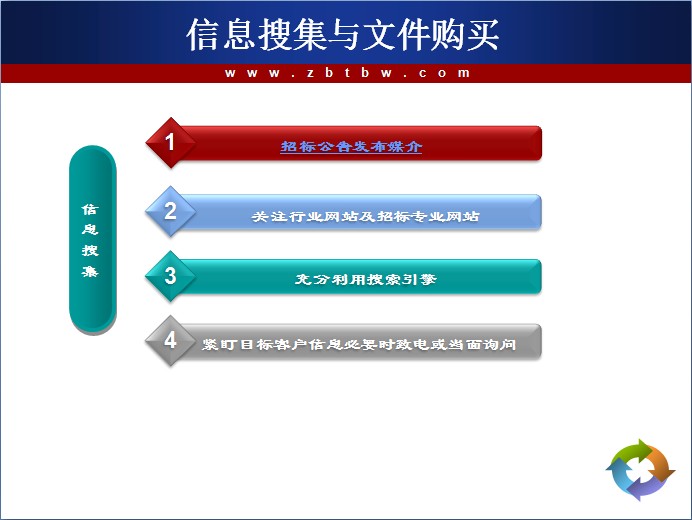 信息搜集与文件购买

www.zbtbw.com

信息搜集

1 招标公告发布媒介

2 关注行业网站及招标专业网站

3 充分利用搜索引擎

4 紧盯目标客户信息必要时致电或当面询问